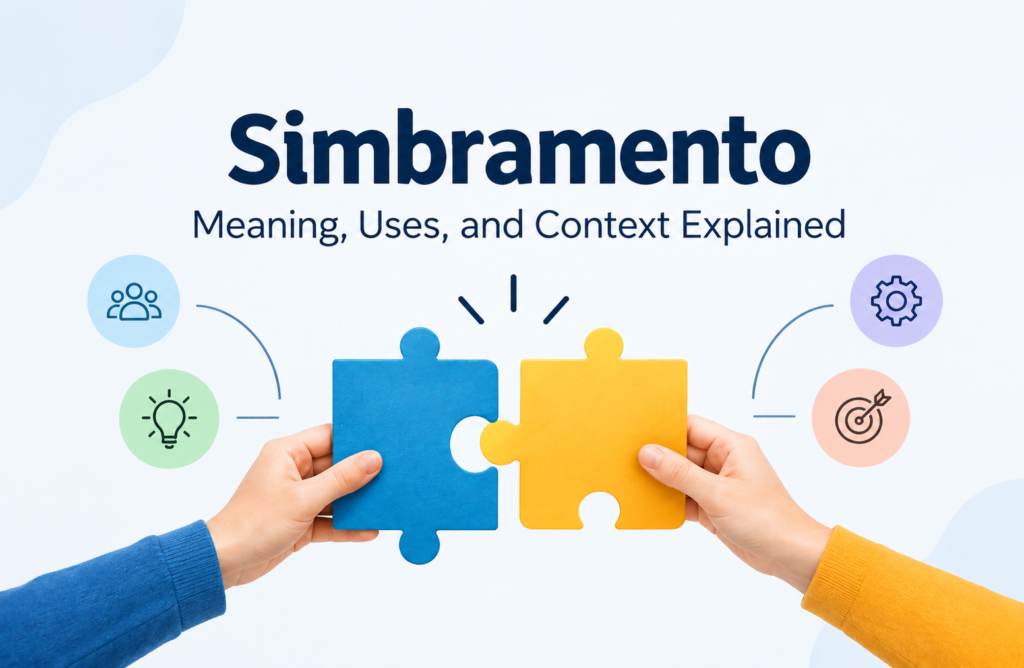 Simbramento

Meaning, Uses, and Context Explained